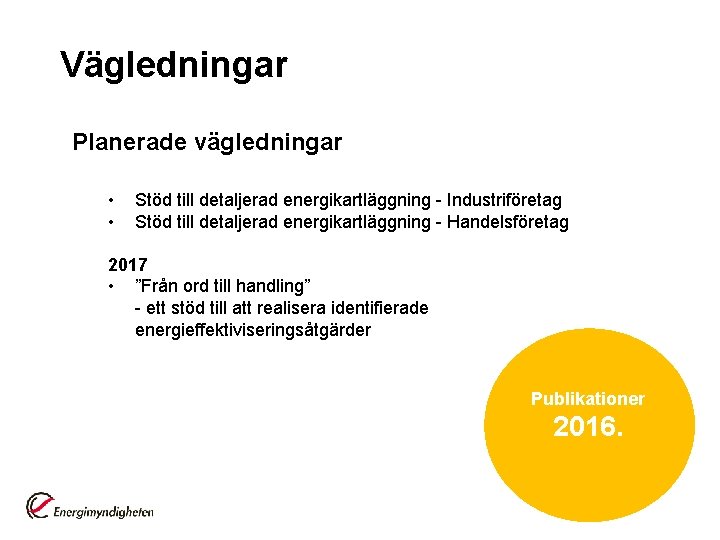 Vägledningar

Planerade vägledningar

• Stöd till detaljerad energikartläggning - Industriföretag
• Stöd till detaljerad energikartläggning - Handelsföretag

2017
• ”Från ord till handling” - ett stöd till att realisera identifierade energieffektiviseringsåtgärder

Publikationer
2016.

Energimyndigheten